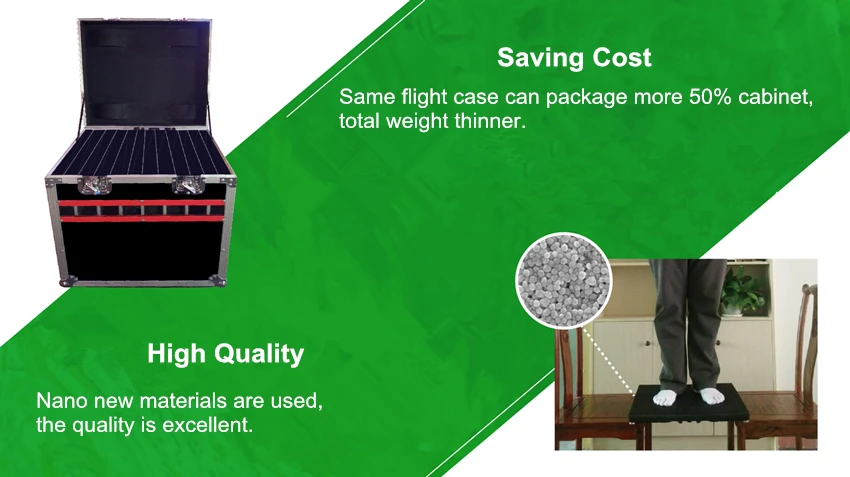 Saving Cost

Same flight case can package more 50% cabinet, total weight thinner.

High Quality

Nano new materials are used, the quality is excellent.